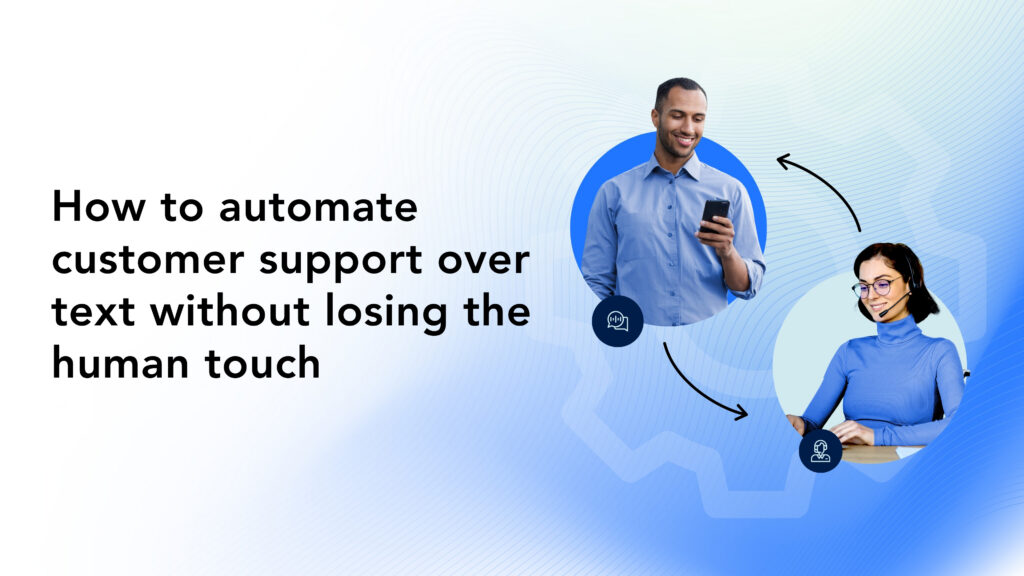 How to automate customer support over text without losing the human touch